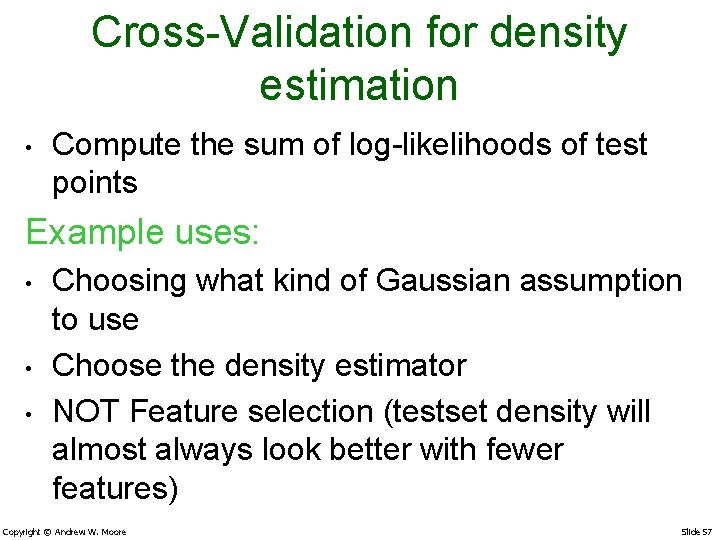 Cross-Validation for density estimation

• Compute the sum of log-likelihoods of test points

Example uses:

• Choosing what kind of Gaussian assumption to use

• Choose the density estimator

• NOT Feature selection (testset density will almost always look better with fewer features)

Copyright © Andrew W. Moore

Slide 57